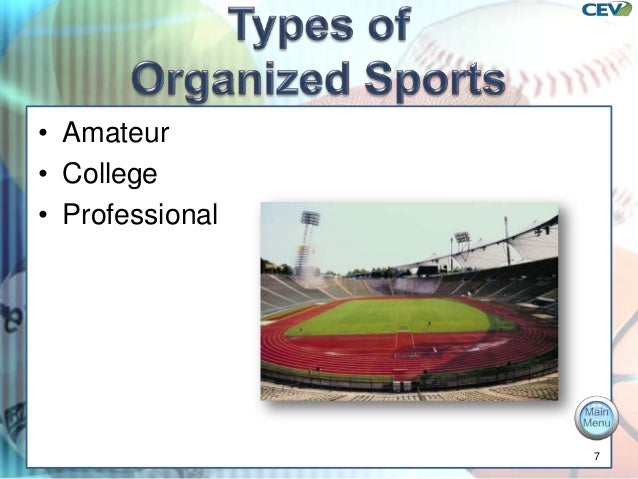 CEV

Types of Organized Sports

• Amateur
• College
• Professional

Main Menu

7